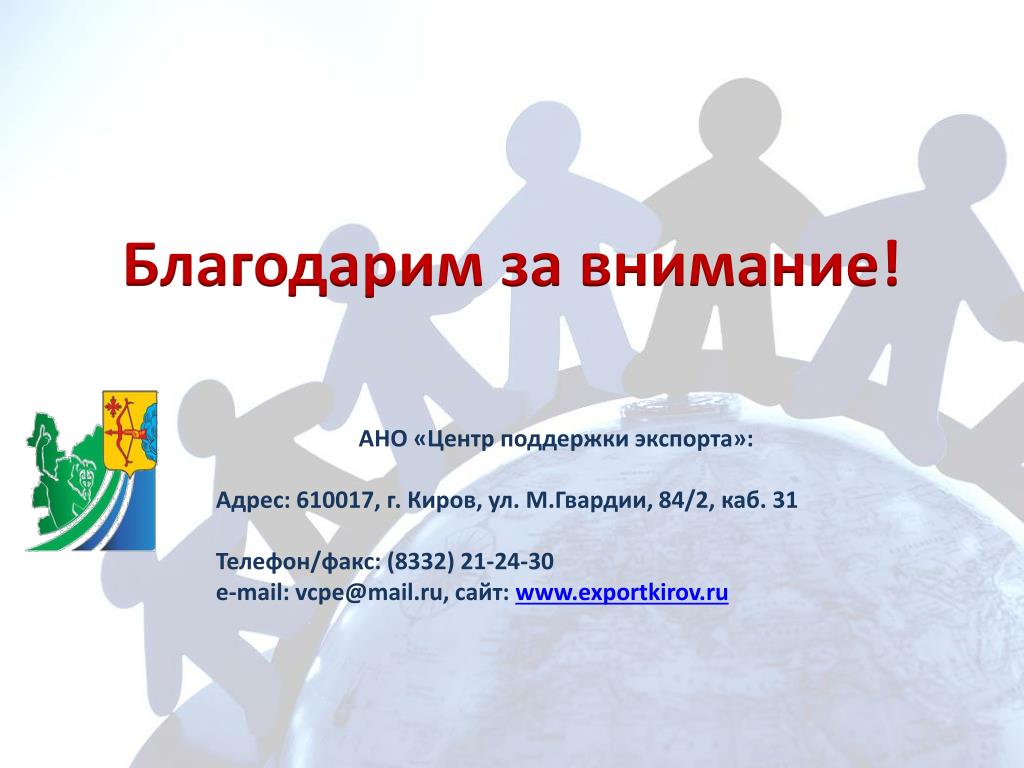 Благодарим за внимание!

АНО «Центр поддержки экспорта»:

Адрес: 610017, г. Киров, ул. М.Гвардии, 84/2, каб. 31

Телефон/факс: (8332) 21-24-30
e-mail: vcpe@mail.ru, сайт: www.exportkirov.ru